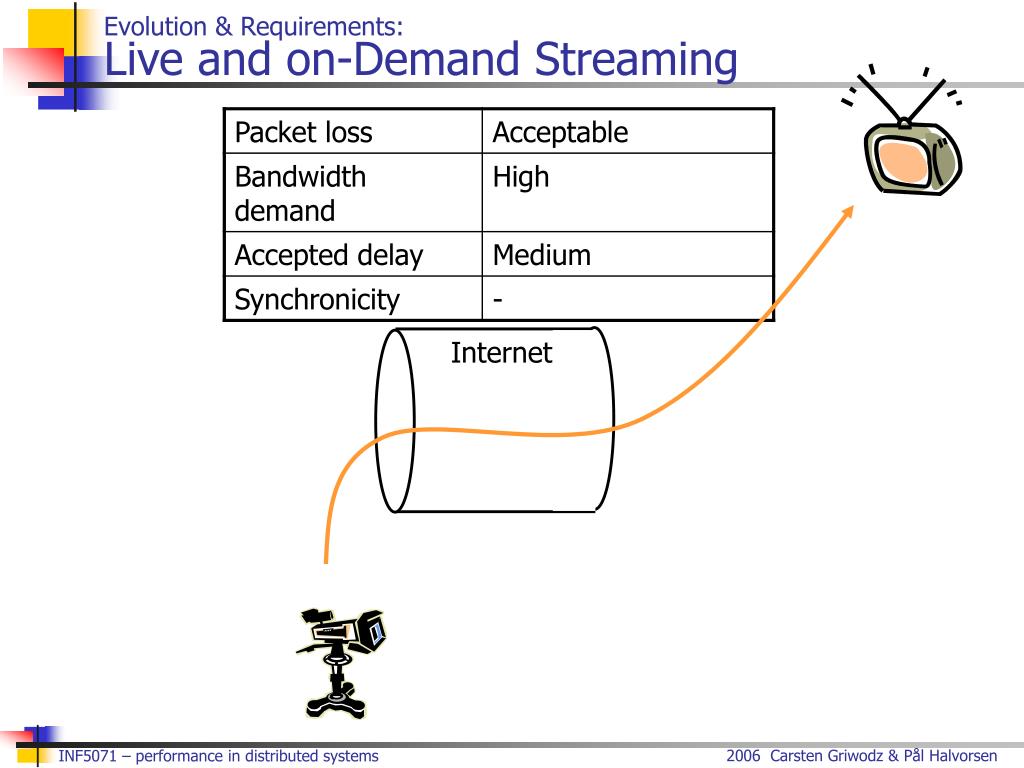 Evolution & Requirements:
Live and on-Demand Streaming

| Packet loss | Acceptable |
|---|---|
| Bandwidth demand | High |
| Accepted delay | Medium |
| Synchronicity | - |

Internet

INF5071 – performance in distributed systems

2006 Carsten Griwodz & Pål Halvorsen